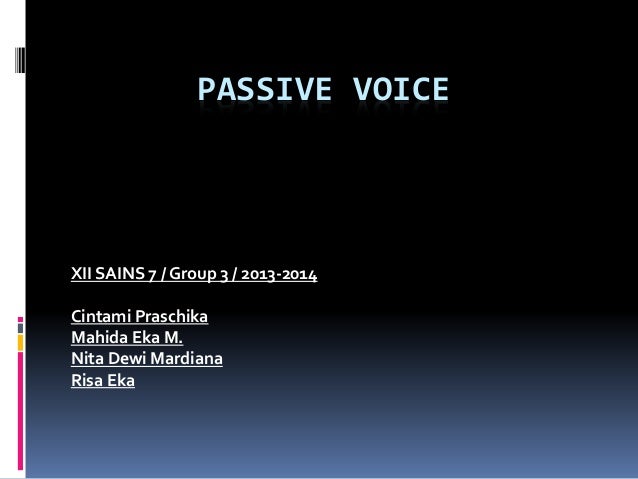 PASSIVE VOICE

XII SAINS 7 / Group 3 / 2013-2014

Cintami Praschika
Mahida Eka M.
Nita Dewi Mardiana
Risa Eka